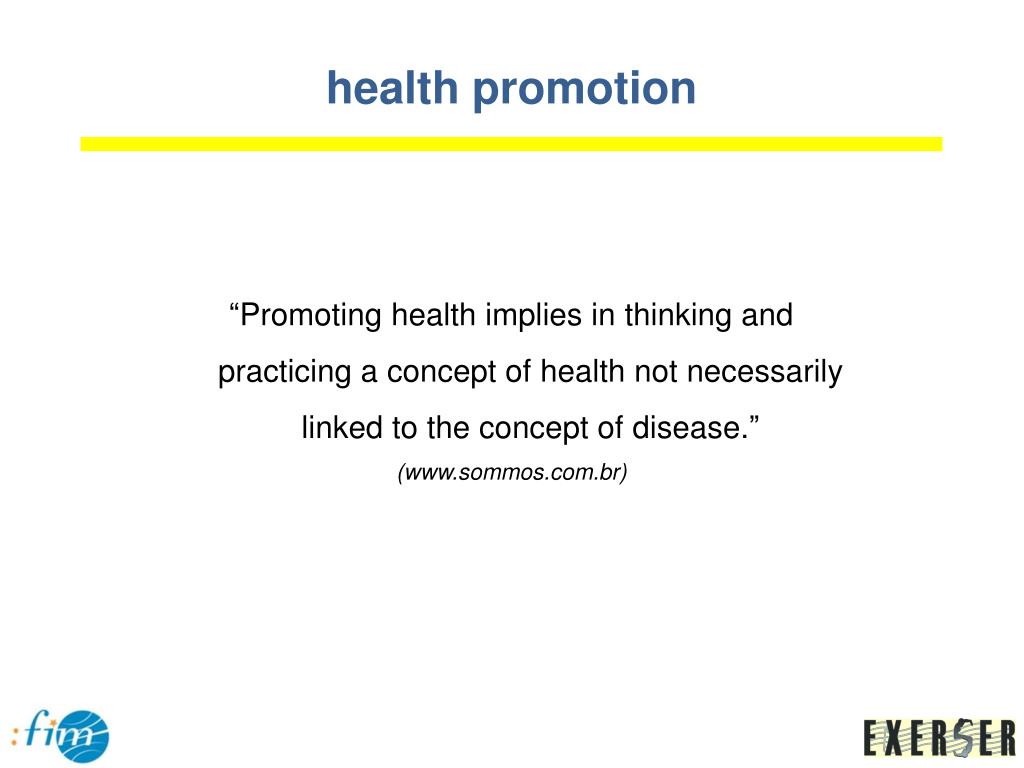 health promotion

“Promoting health implies in thinking and practicing a concept of health not necessarily linked to the concept of disease.”
(www.sommos.com.br)

:fim

EXERSER